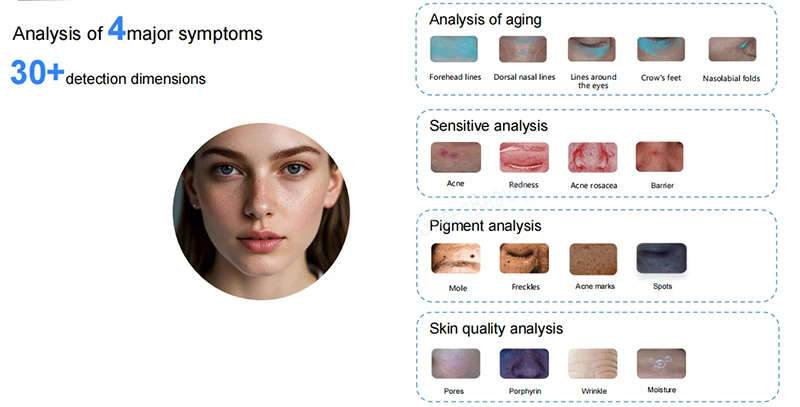 Analysis of 4 major symptoms

30+ detection dimensions

Analysis of aging

Forehead lines
Dorsal nasal lines
Lines around the eyes
Crow's feet
Nasolabial folds

Sensitive analysis

Acne
Redness
Acne rosacea
Barrier

Pigment analysis

Mole
Freckles
Acne marks
Spots

Skin quality analysis

Pores
Porphyrin
Wrinkle
Moisture